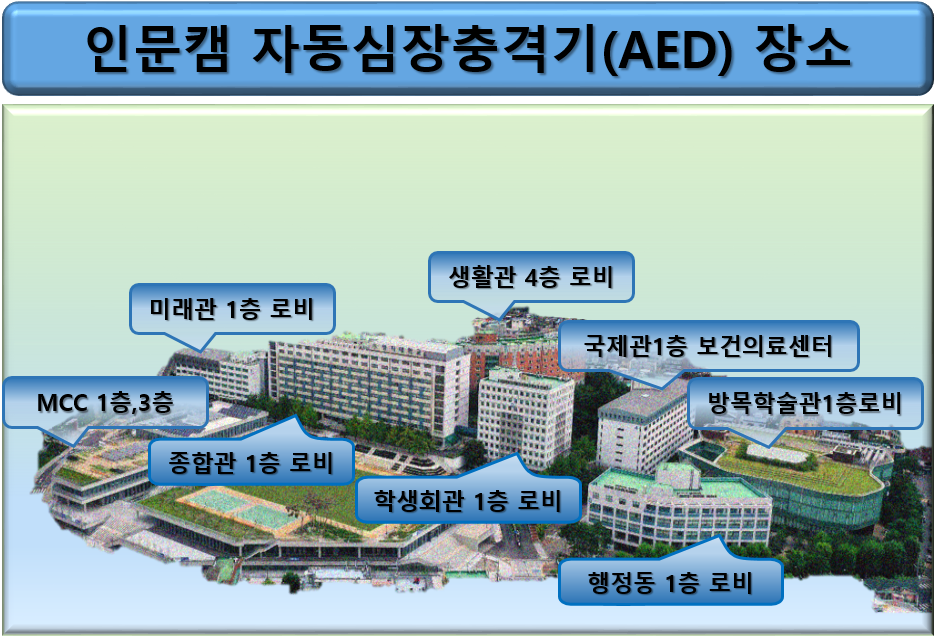 인문캠 자동심장충격기(AED) 장소

생활관 4층 로비

미래관 1층 로비

국제관1층 보건의료센터

MCC 1층,3층

방목학술관1층로비

종합관 1층 로비

학생회관 1층 로비

행정동 1층 로비